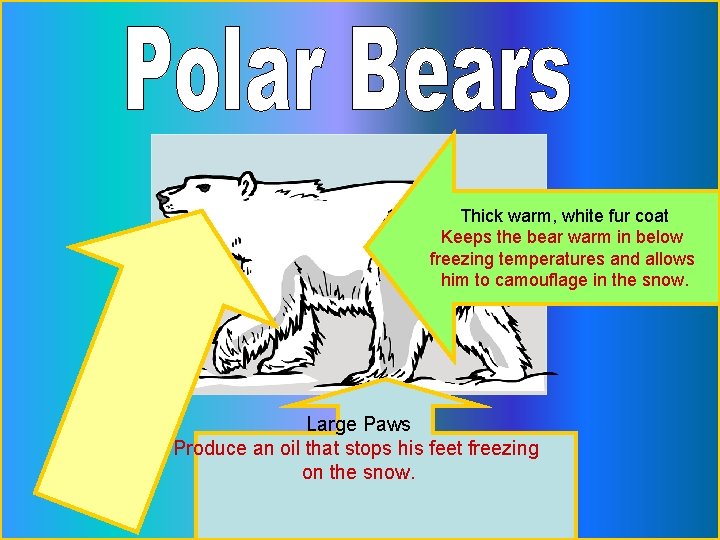 Polar Bears

Thick warm, white fur coat
Keeps the bear warm in below freezing temperatures and allows him to camouflage in the snow.

Large Paws
Produce an oil that stops his feet freezing on the snow.